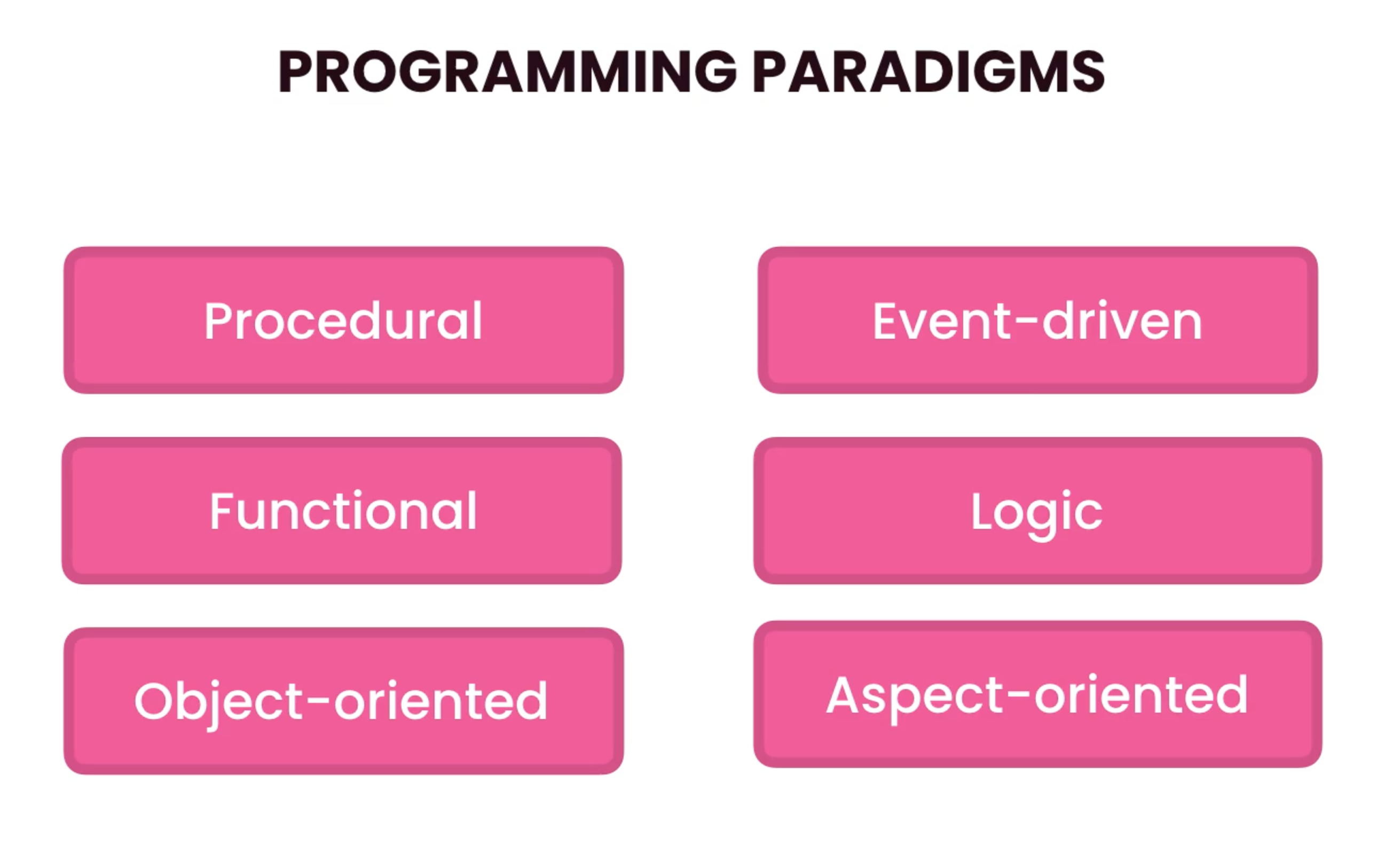 PROGRAMMING PARADIGMS

Procedural

Functional

Object-oriented

Event-driven

Logic

Aspect-oriented